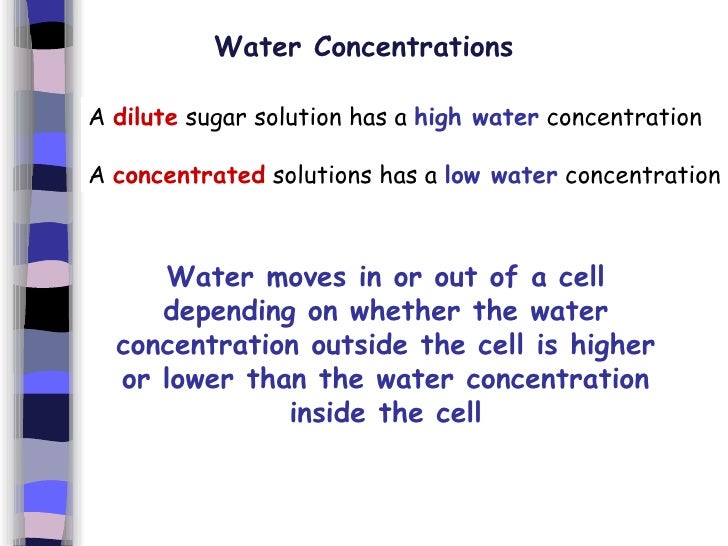 Water Concentrations

A dilute sugar solution has a high water concentration

A concentrated solutions has a low water concentration

Water moves in or out of a cell depending on whether the water concentration outside the cell is higher or lower than the water concentration inside the cell